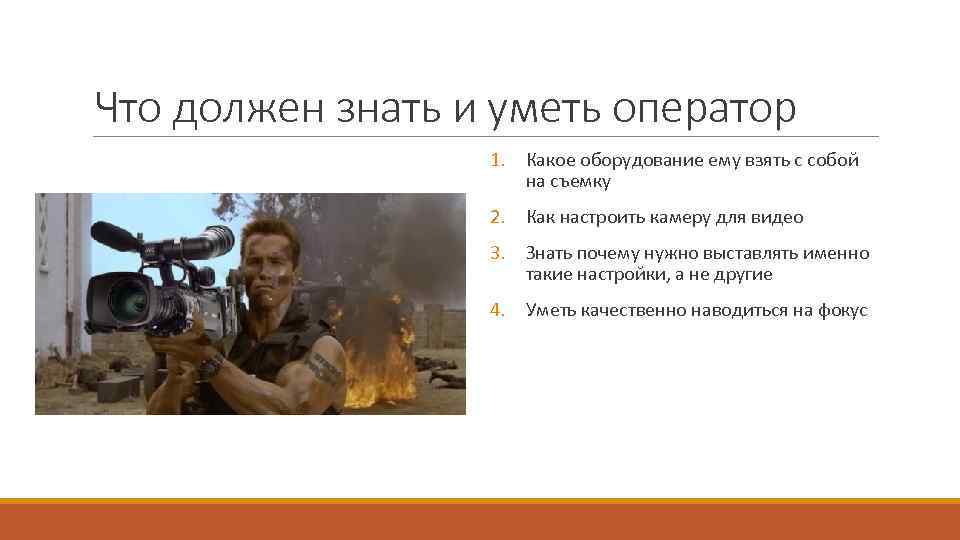 Что должен знать и уметь оператор

1. Какое оборудование ему взять с собой на съемку

2. Как настроить камеру для видео

3. Знать почему нужно выставлять именно такие настройки, а не другие

4. Уметь качественно наводиться на фокус